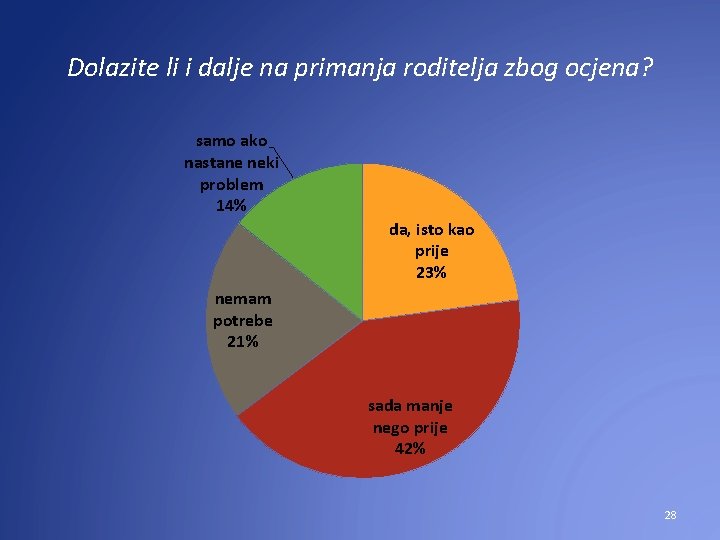 Dolazite li i dalje na primanja roditelja zbog ocjena?

samo ako nastane neki problem 14%

da, isto kao prije 23%

nemam potrebe 21%

sada manje nego prije 42%

28